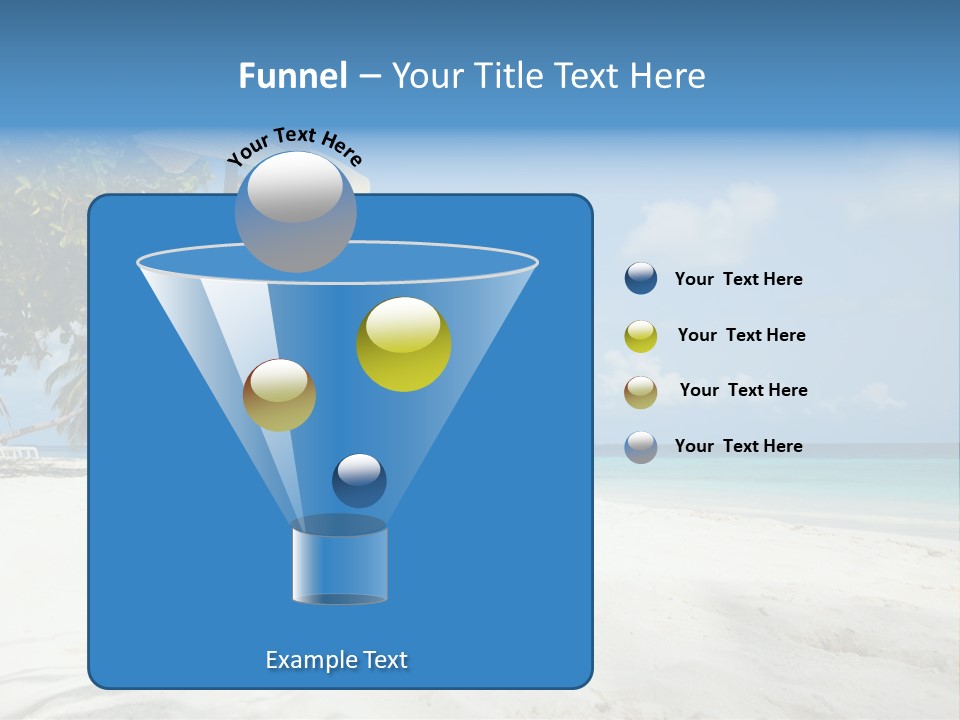 Funnel – Your Title Text Here

Your Text Here

Your Text Here

Your Text Here

Your Text Here

Your Text Here

Example Text